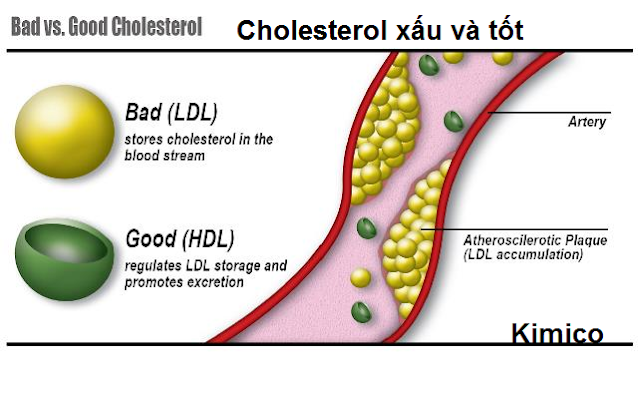 Bad vs. Good Cholesterol

Cholesterol xấu và tốt

Bad (LDL)
stores cholesterol in the blood stream

Good (HDL)
regulates LDL storage and promotes excretion

Artery

Atheroscilerotic Plaque (LDL accumulation)

Kimico